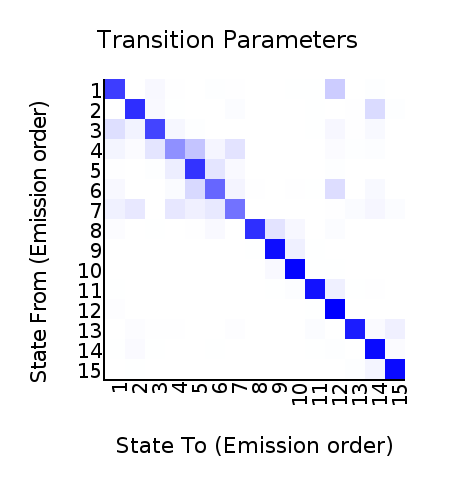 Transition Parameters

State From (Emission order)

1
2
3
4
5
6
7
8
9
10
11
12
13
14
15

1 2 3 4 5 6 7 8 9 10 11 12 13 14 15

State To (Emission order)